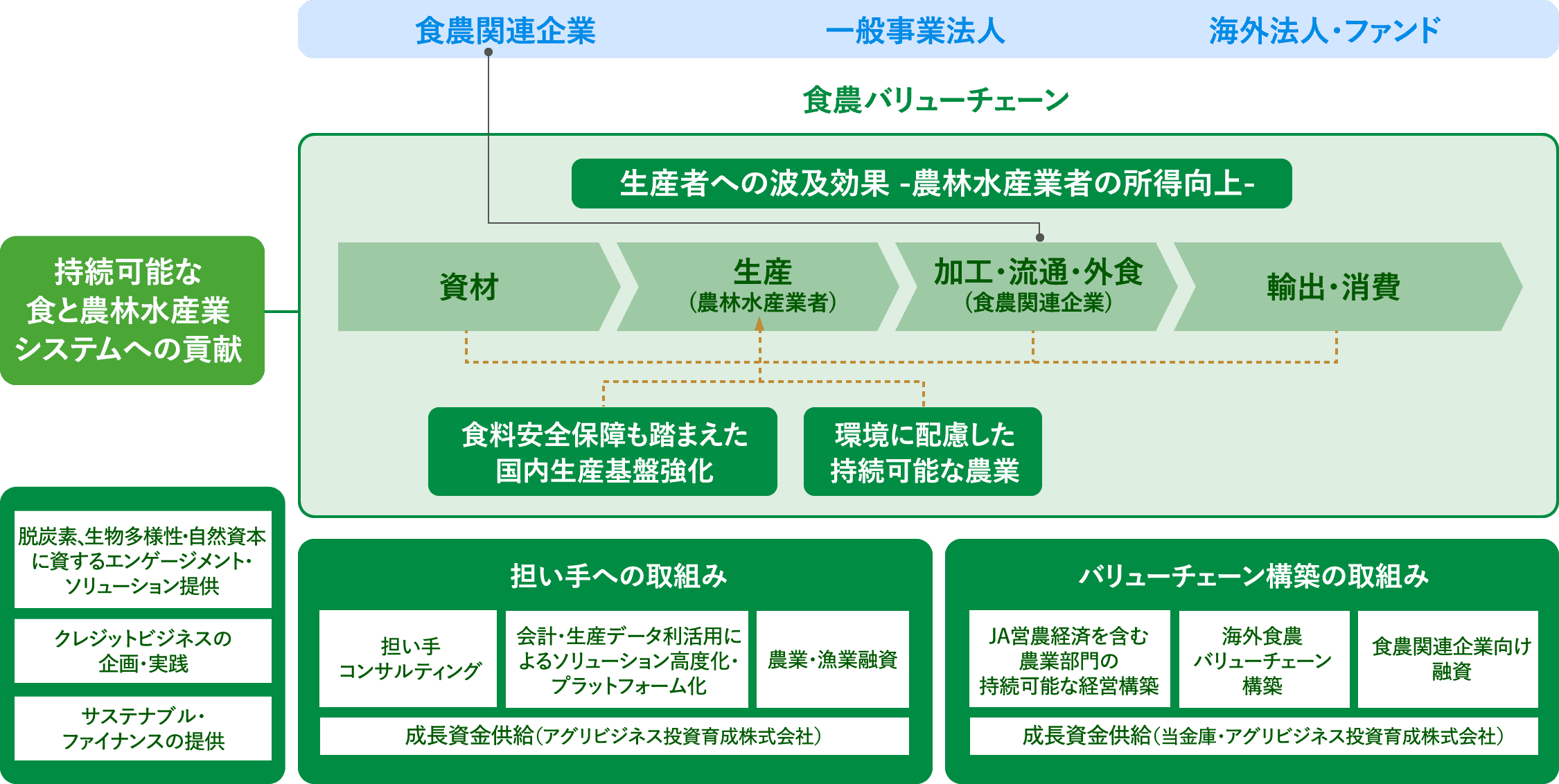 食農関連企業

一般事業法人

海外法人・ファンド

食農バリューチェーン

生産者への波及効果 -農林水産業者の所得向上-

持続可能な食と農林水産業システムへの貢献

資材

生産
（農林水産業者）

加工・流通・外食
（食農関連企業）

輸出・消費

食料安全保障も踏まえた国内生産基盤強化

環境に配慮した持続可能な農業

脱炭素、生物多様性・自然資本に資するエンゲージメント・ソリューション提供

クレジットビジネスの企画・実践

サステナブル・ファイナンスの提供

担い手への取組み

担い手コンサルティング

会計・生産データ利活用によるソリューション高度化・プラットフォーム化

農業・漁業融資

成長資金供給（アグリビジネス投資育成株式会社）

バリューチェーン構築の取組み

JA営農経済を含む農業部門の持続可能な経営構築

海外食農バリューチェーン構築

食農関連企業向け融資

成長資金供給（当金庫・アグリビジネス投資育成株式会社）